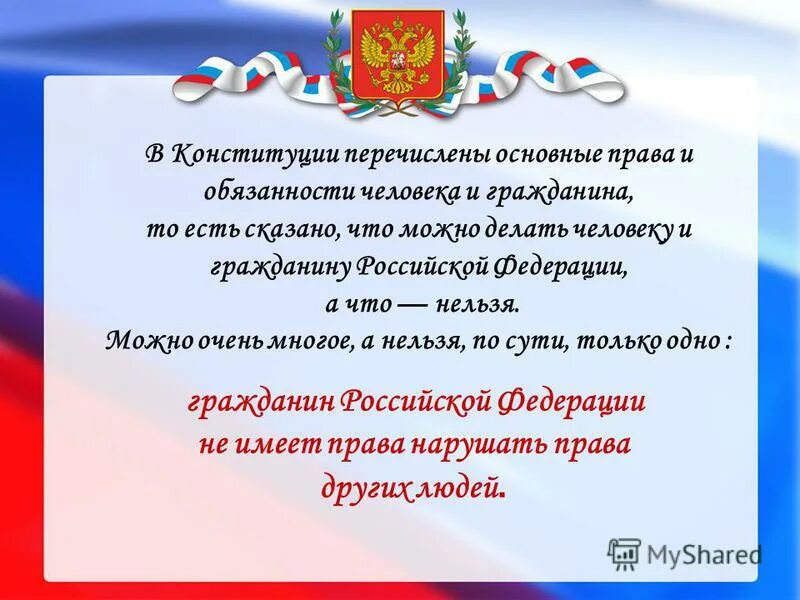 В Конституции перечислены основные права и обязанности человека и гражданина, то есть сказано, что можно делать человеку и гражданину Российской Федерации, а что — нельзя.
Можно очень многое, а нельзя, по сути, только одно :

гражданин Российской Федерации не имеет права нарушать права других людей.

MyShared